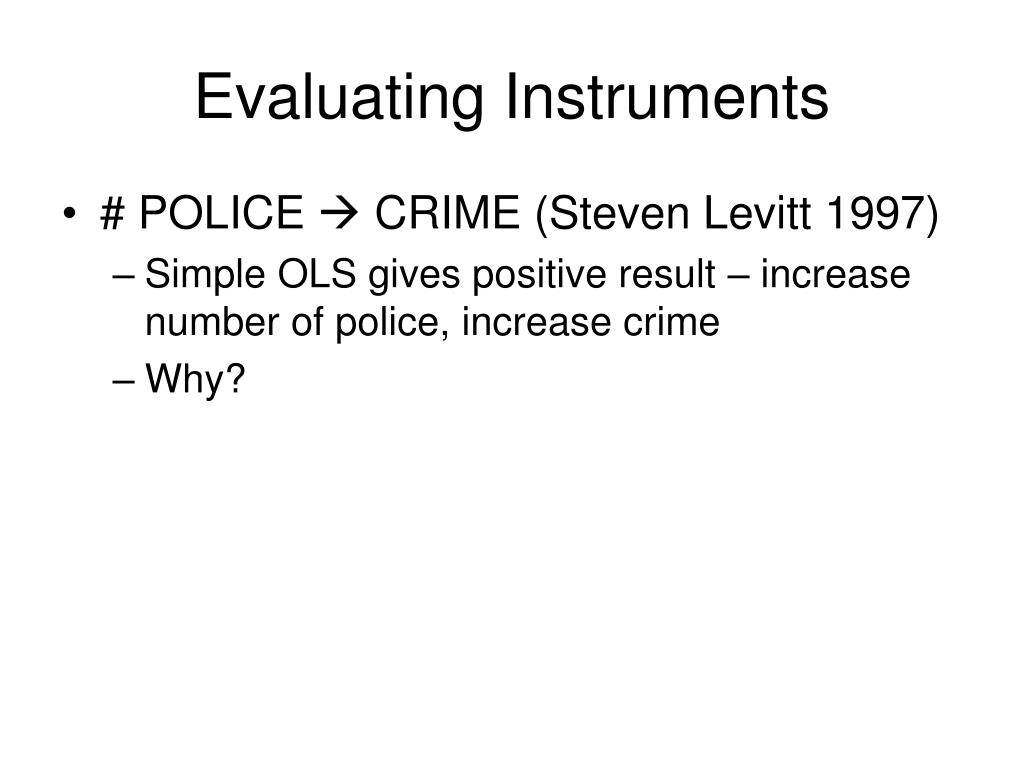 Evaluating Instruments

• # POLICE → CRIME (Steven Levitt 1997)
– Simple OLS gives positive result – increase number of police, increase crime
– Why?